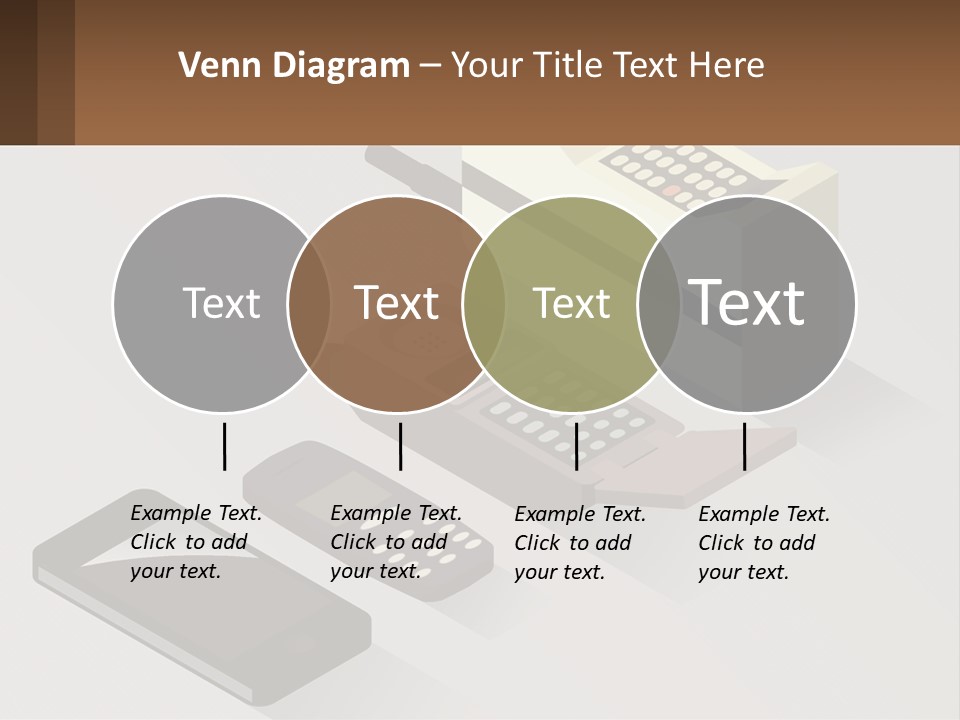 Venn Diagram – Your Title Text Here

Text

Text

Text

Text

Example Text. Click to add your text.

Example Text. Click to add your text.

Example Text. Click to add your text.

Example Text. Click to add your text.